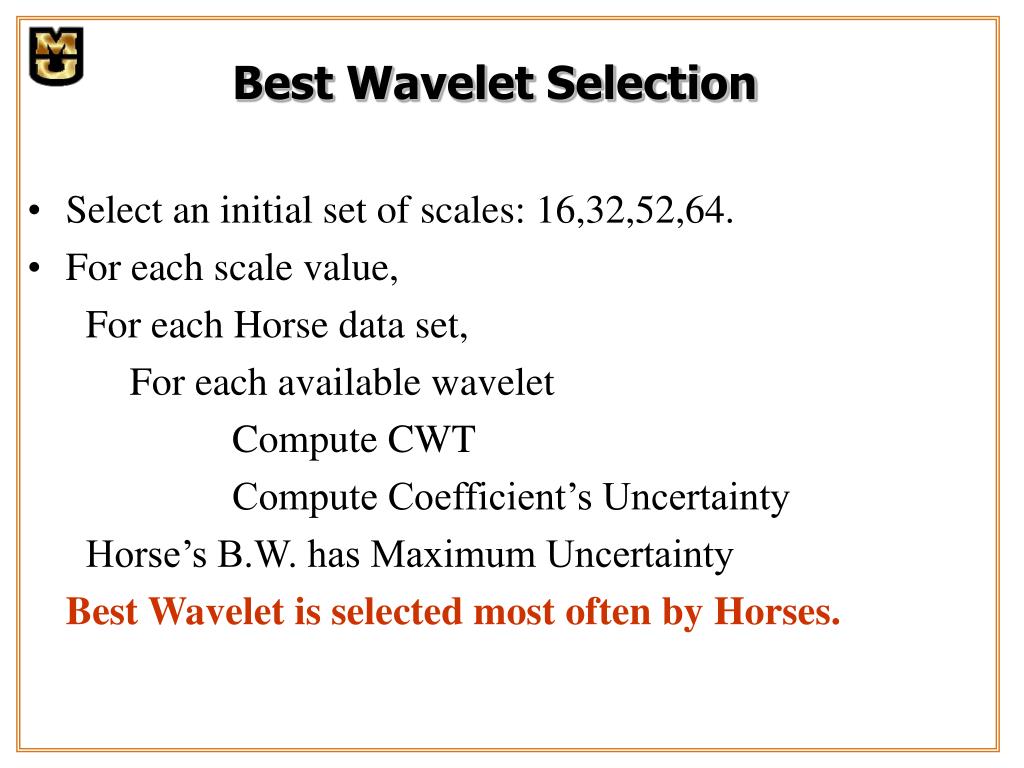 MU

Best Wavelet Selection

• Select an initial set of scales: 16,32,52,64.
• For each scale value,
For each Horse data set,
For each available wavelet
Compute CWT
Compute Coefficient’s Uncertainty
Horse’s B.W. has Maximum Uncertainty
Best Wavelet is selected most often by Horses.